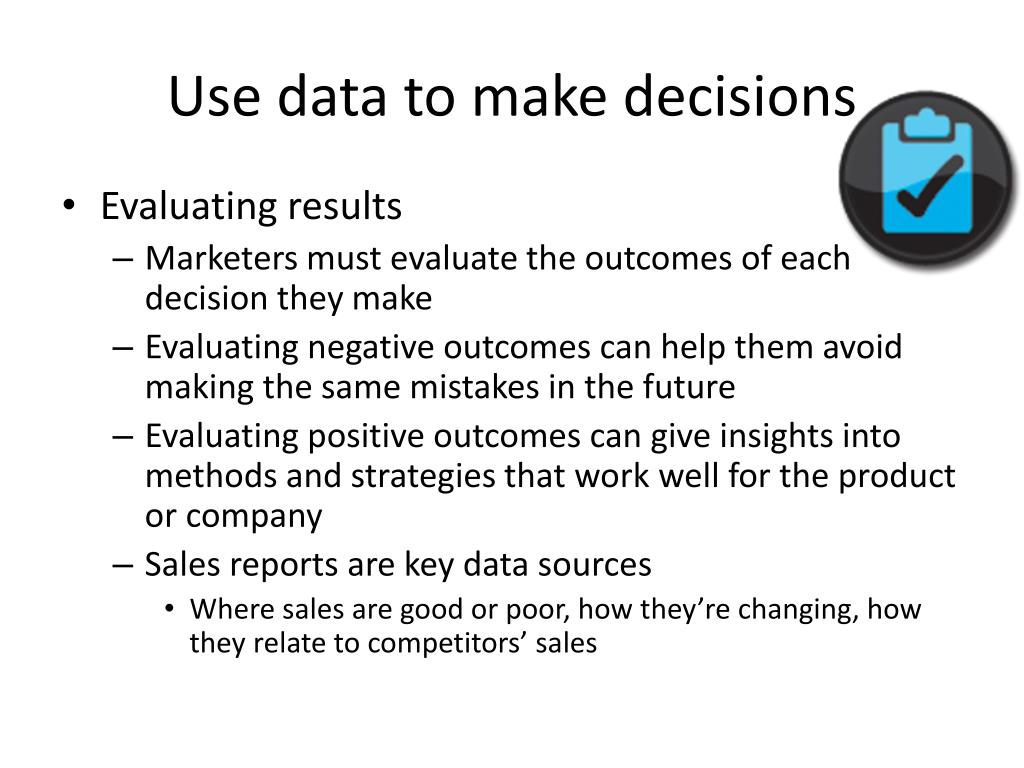 Use data to make decisions

• Evaluating results
  – Marketers must evaluate the outcomes of each decision they make
  – Evaluating negative outcomes can help them avoid making the same mistakes in the future
  – Evaluating positive outcomes can give insights into methods and strategies that work well for the product or company
  – Sales reports are key data sources
    • Where sales are good or poor, how they’re changing, how they relate to competitors’ sales